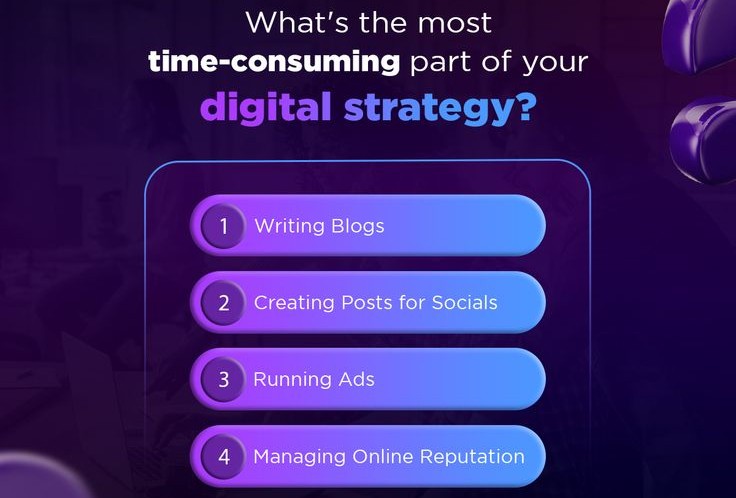 What's the most time-consuming part of your digital strategy?

1 Writing Blogs

2 Creating Posts for Socials

3 Running Ads

4 Managing Online Reputation